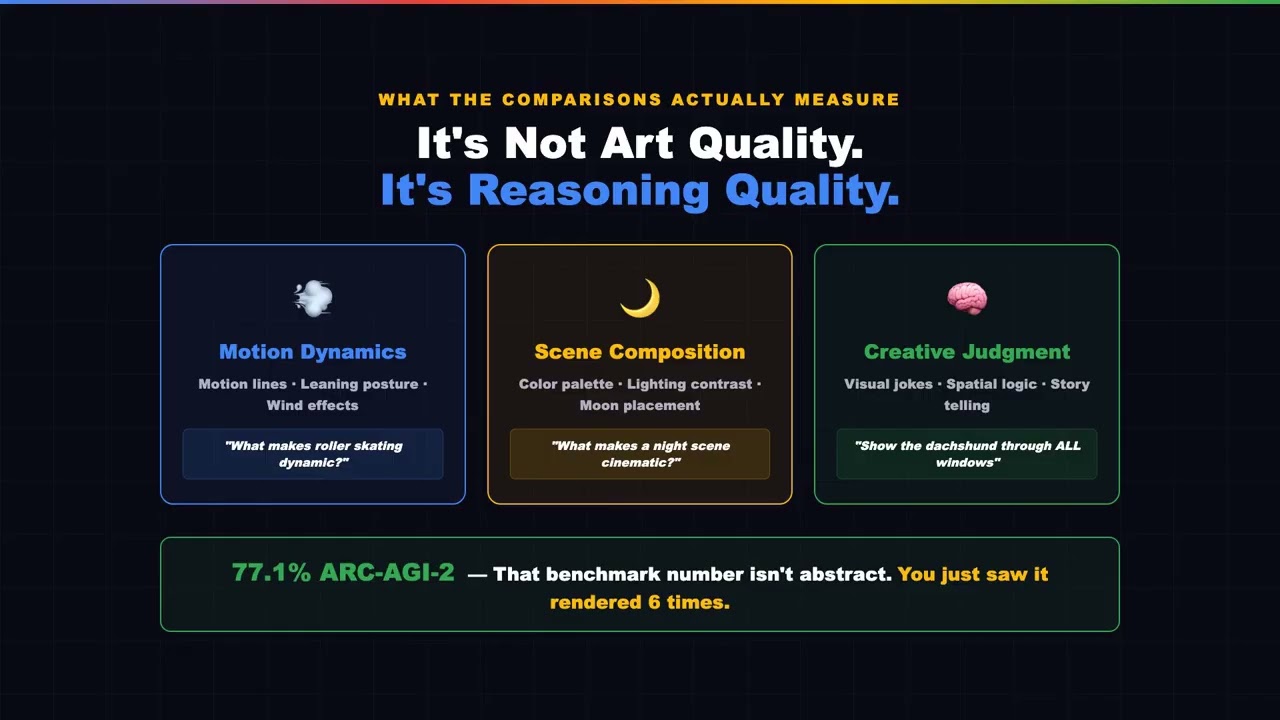 WHAT THE COMPARISONS ACTUALLY MEASURE

It's Not Art Quality.
It's Reasoning Quality.

Motion Dynamics
Motion lines · Leaning posture · Wind effects
"What makes roller skating dynamic?"

Scene Composition
Color palette · Lighting contrast · Moon placement
"What makes a night scene cinematic?"

Creative Judgment
Visual jokes · Spatial logic · Story telling
"Show the dachshund through ALL windows"

77.1% ARC-AGI-2 — That benchmark number isn't abstract. You just saw it rendered 6 times.